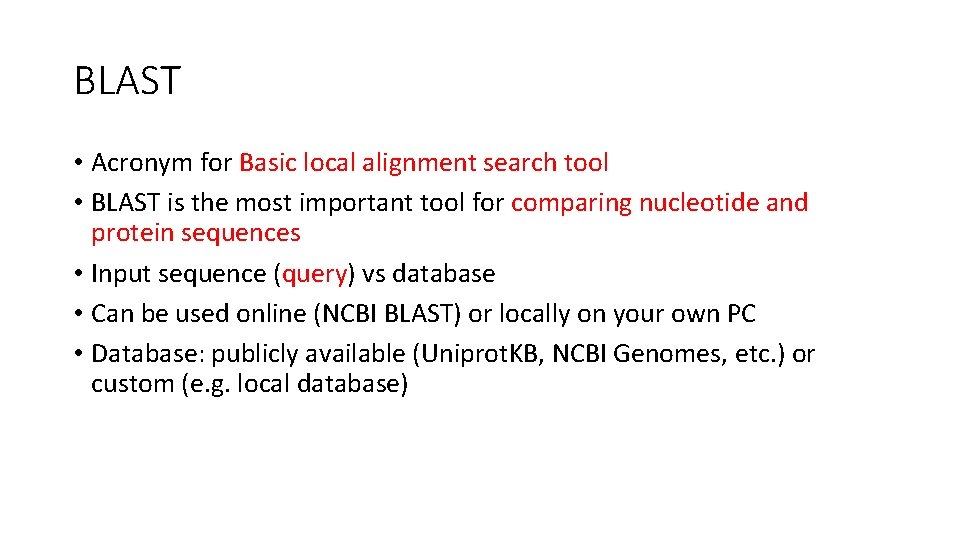 BLAST

• Acronym for Basic local alignment search tool
• BLAST is the most important tool for comparing nucleotide and protein sequences
• Input sequence (query) vs database
• Can be used online (NCBI BLAST) or locally on your own PC
• Database: publicly available (UniprotKB, NCBI Genomes, etc.) or custom (e.g. local database)